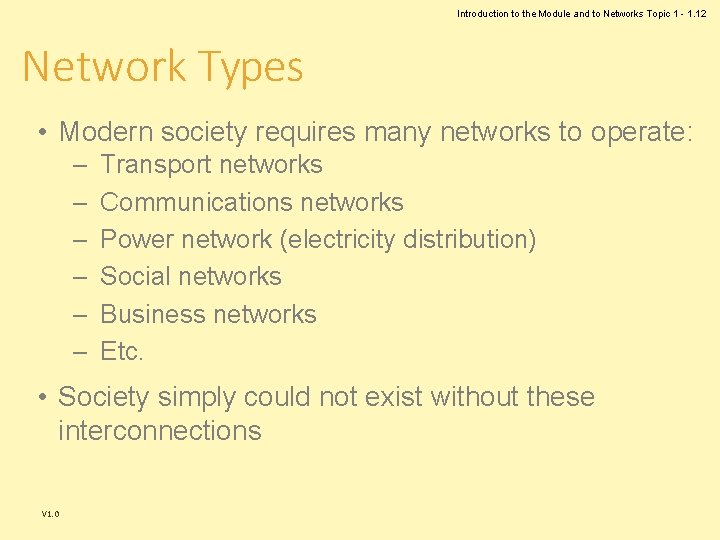 Introduction to the Module and to Networks Topic 1 - 1.12

Network Types

• Modern society requires many networks to operate:
  – Transport networks
  – Communications networks
  – Power network (electricity distribution)
  – Social networks
  – Business networks
  – Etc.

• Society simply could not exist without these interconnections

V1.0